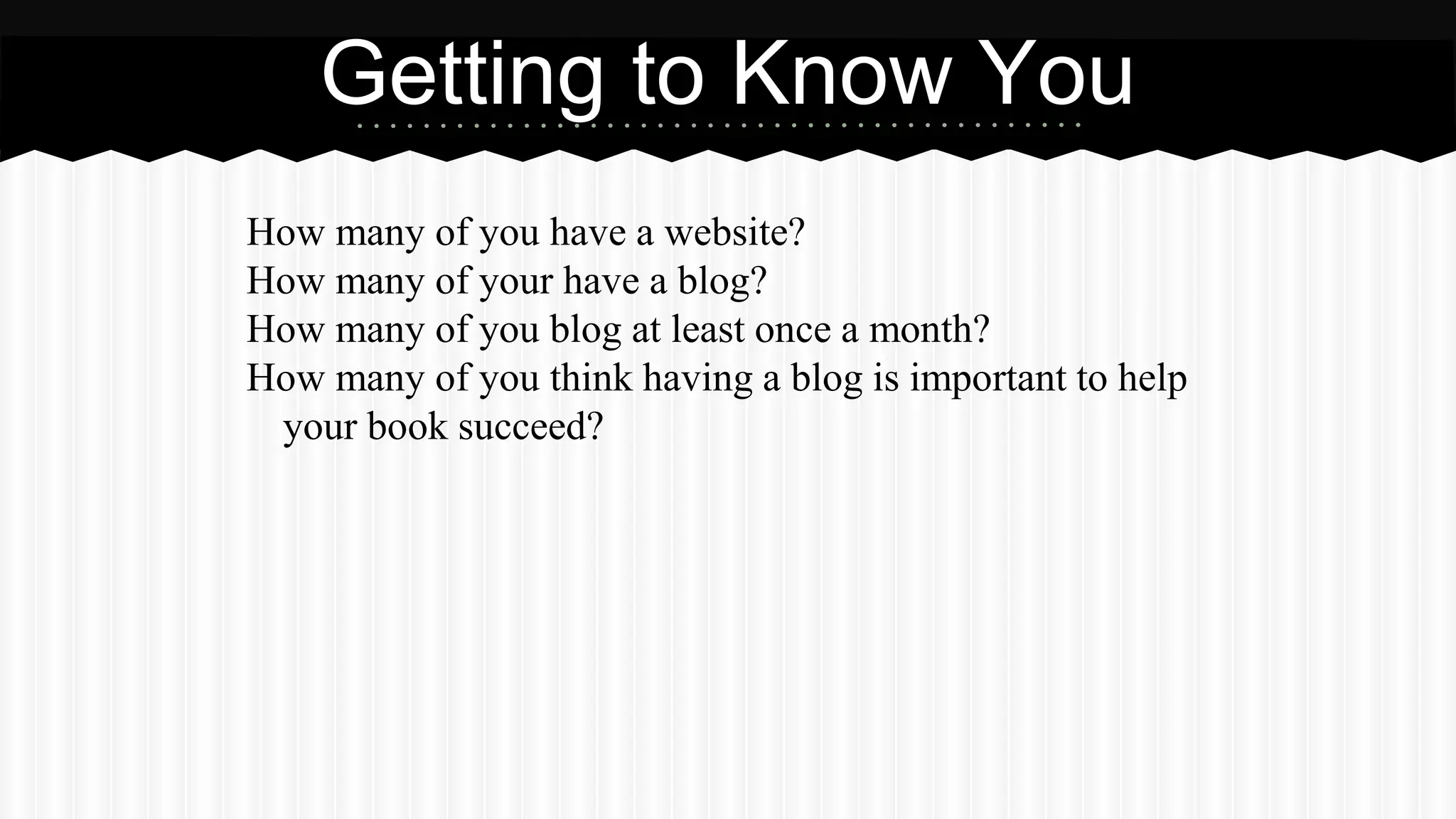 Getting to Know You

How many of you have a website?
How many of your have a blog?
How many of you blog at least once a month?
How many of you think having a blog is important to help your book succeed?